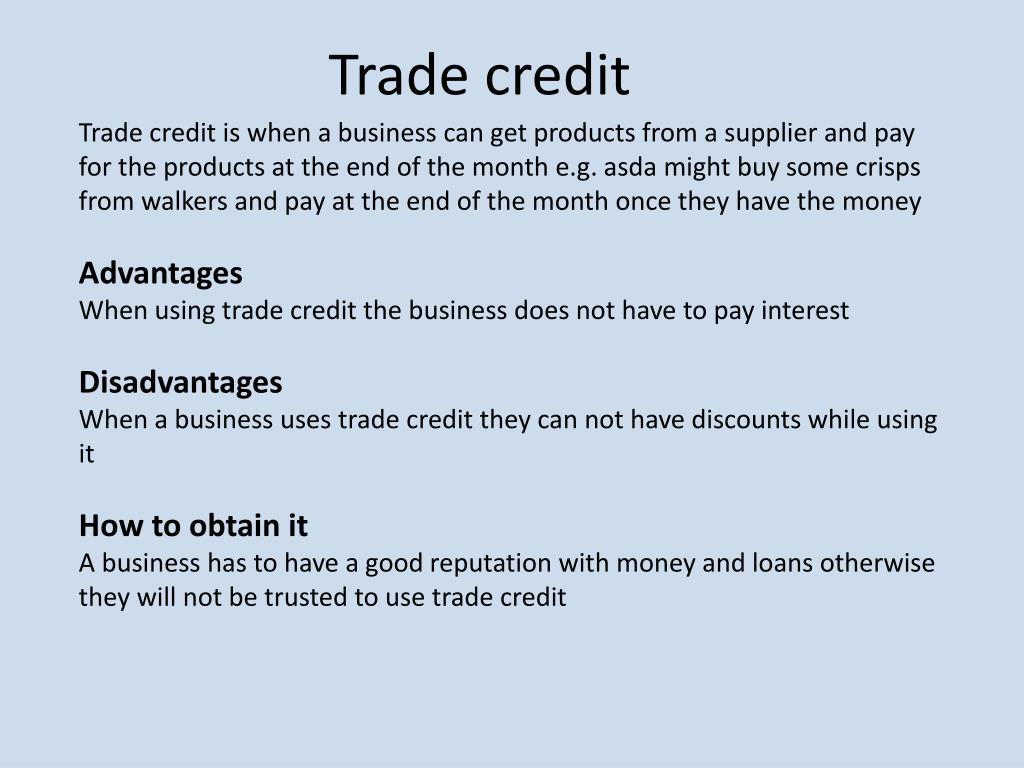 Trade credit

Trade credit is when a business can get products from a supplier and pay for the products at the end of the month e.g. asda might buy some crisps from walkers and pay at the end of the month once they have the money

Advantages
When using trade credit the business does not have to pay interest

Disadvantages
When a business uses trade credit they can not have discounts while using it

How to obtain it
A business has to have a good reputation with money and loans otherwise they will not be trusted to use trade credit